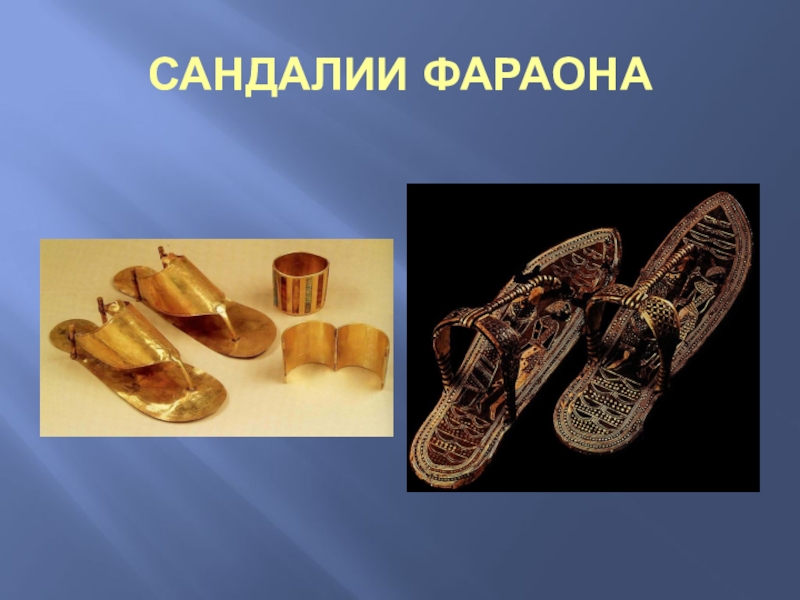 САНДАЛИИ ФАРАОНА